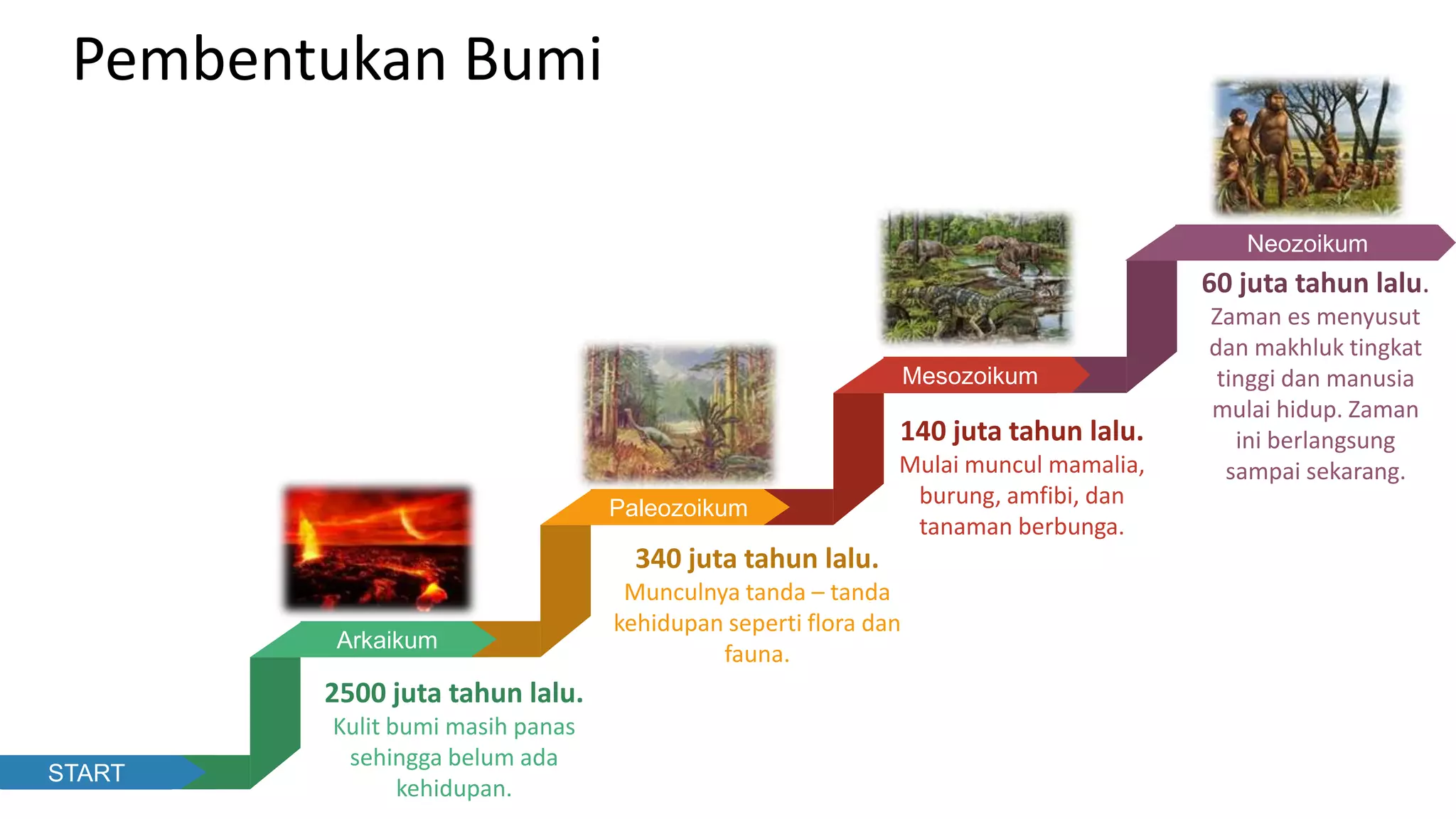 Pembentukan Bumi

START

Arkaikum

2500 juta tahun lalu.
Kulit bumi masih panas sehingga belum ada kehidupan.

Paleozoikum

340 juta tahun lalu.
Munculnya tanda – tanda kehidupan seperti flora dan fauna.

Mesozoikum

140 juta tahun lalu.
Mulai muncul mamalia, burung, amfibi, dan tanaman berbunga.

Neozoikum

60 juta tahun lalu.
Zaman es menyusut dan makhluk tingkat tinggi dan manusia mulai hidup. Zaman ini berlangsung sampai sekarang.